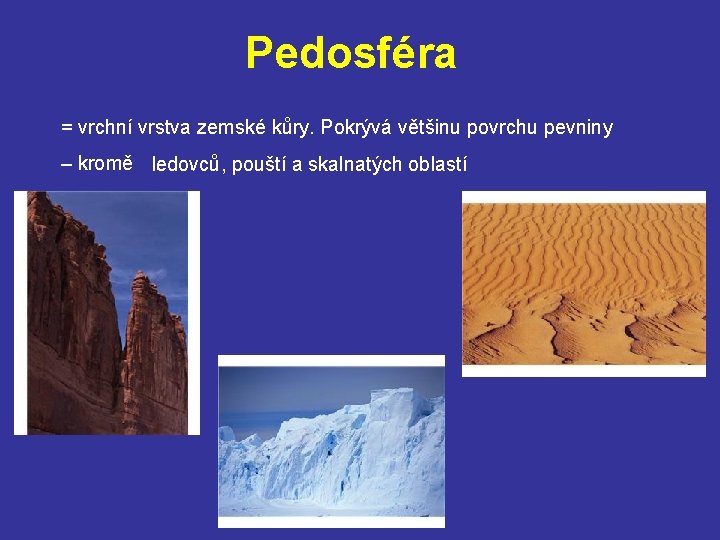 Pedosféra

= vrchní vrstva zemské kůry. Pokrývá většinu povrchu pevniny – kromě ledovců, pouští a skalnatých oblastí